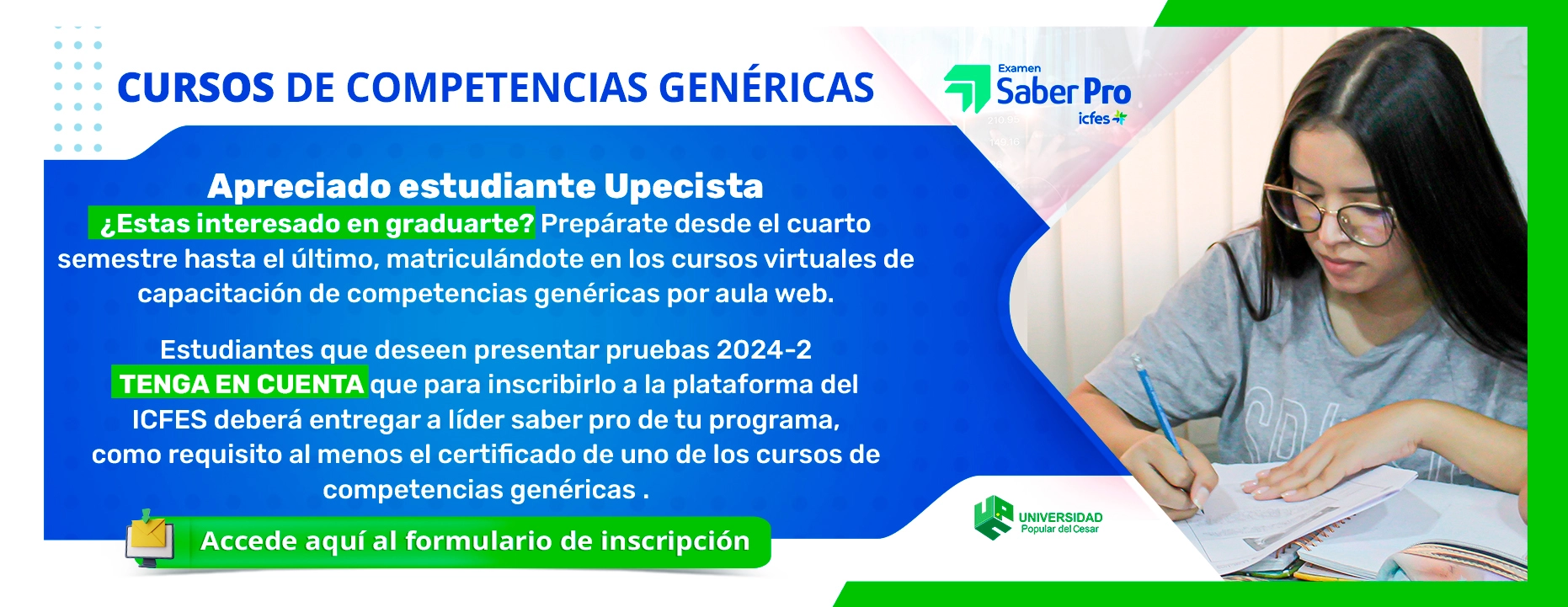 CURSOS DE COMPETENCIAS GENÉRICAS

Examen
Saber Pro
icfes

Apreciado estudiante Upecista

¿Estas interesado en graduarte? Prepárate desde el cuarto semestre hasta el último, matriculándote en los cursos virtuales de capacitación de competencias genéricas por aula web.

Estudiantes que deseen presentar pruebas 2024-2
TENGA EN CUENTA que para inscribirlo a la plataforma del ICFES deberá entregar a líder saber pro de tu programa, como requisito al menos el certificado de uno de los cursos de competencias genéricas .

Accede aquí al formulario de inscripción

UNIVERSIDAD
Popular del Cesar